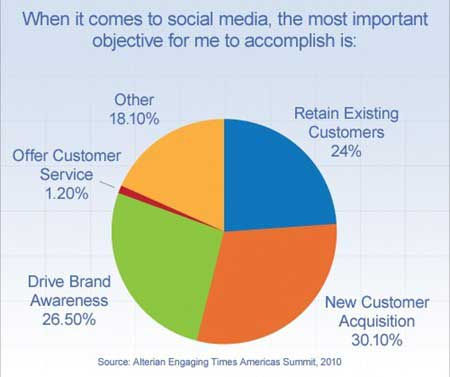 When it comes to social media, the most important objective for me to accomplish is:

Other
18.10%

Retain Existing Customers
24%

Offer Customer Service
1.20%

Drive Brand Awareness
26.50%

New Customer Acquisition
30.10%

Source: Alterian Engaging Times Americas Summit, 2010